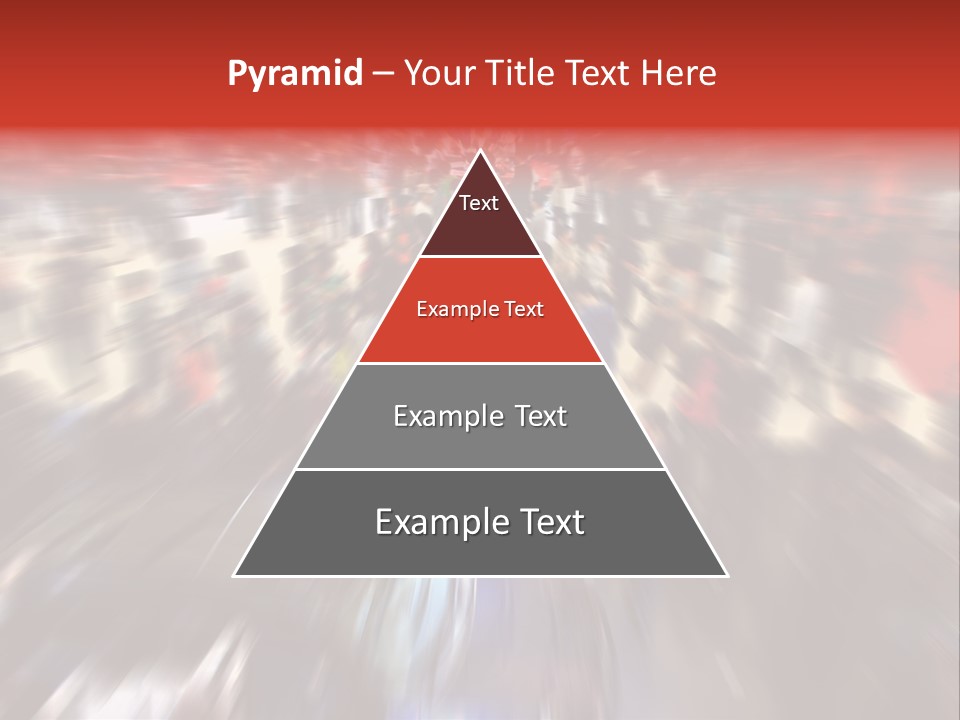 Pyramid – Your Title Text Here

Text

Example Text

Example Text

Example Text